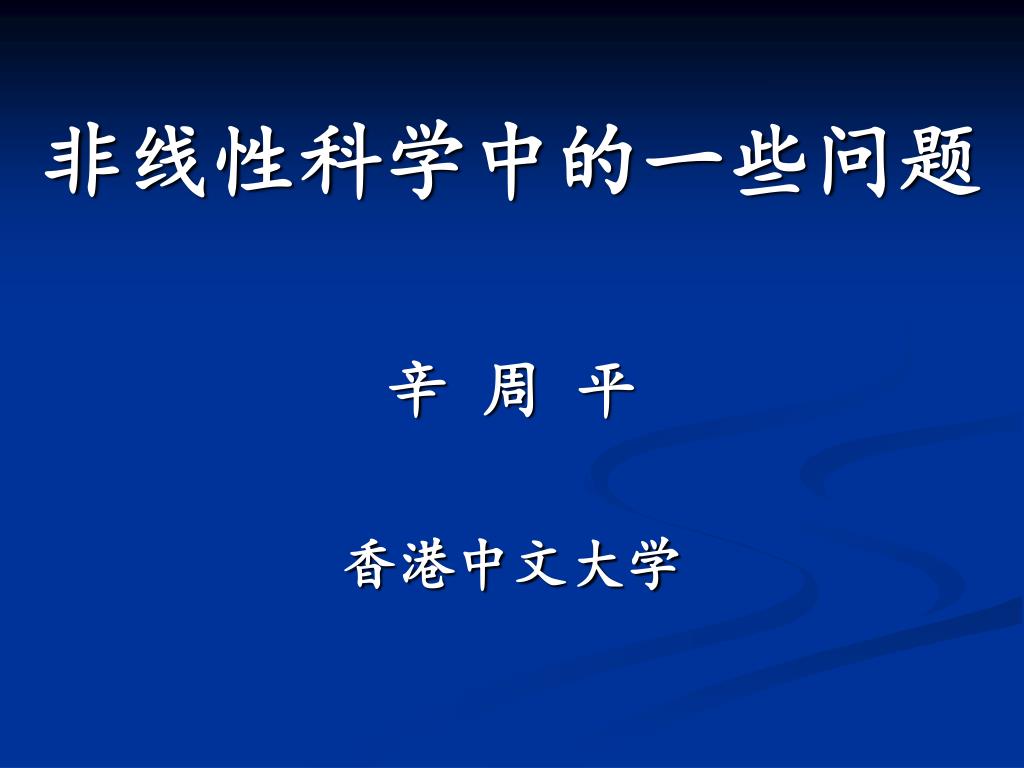 非线性科学中的一些问题

辛 周 平

香港中文大学